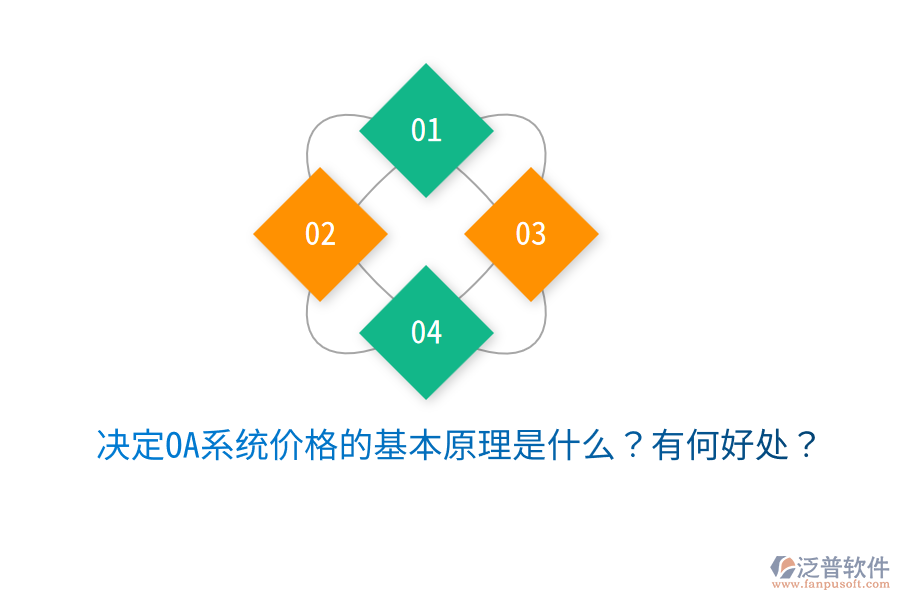 01

02

03

04

决定OA系统价格的基本原理是什么？有何好处？

泛普软件
www.fanpusoft.com